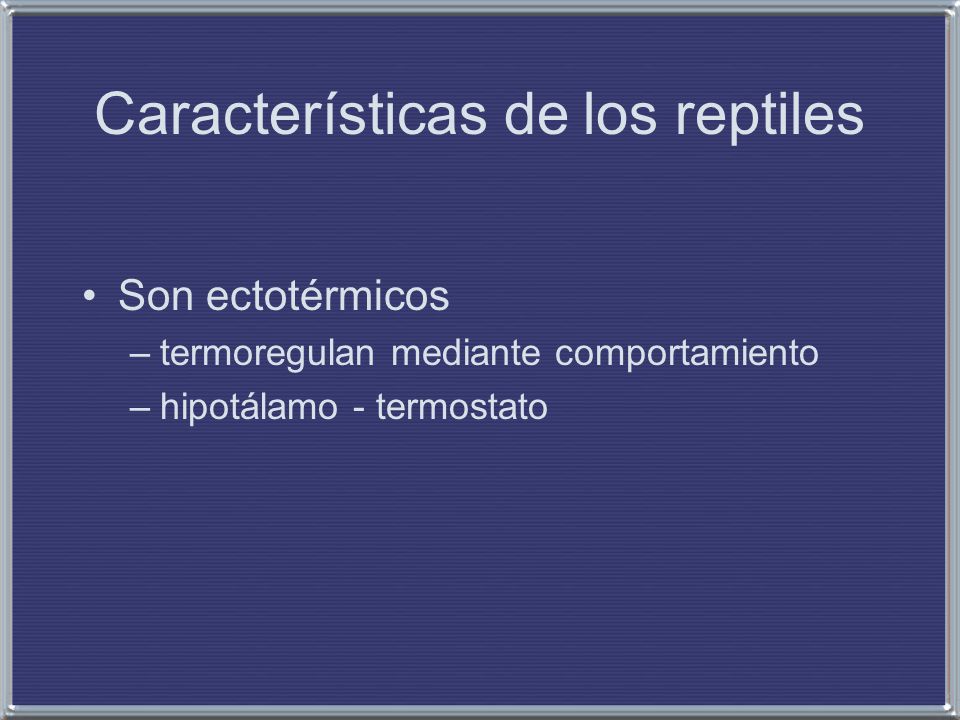 Características de los reptiles

• Son ectotérmicos
– termoregulan mediante comportamiento
– hipotálamo - termostato